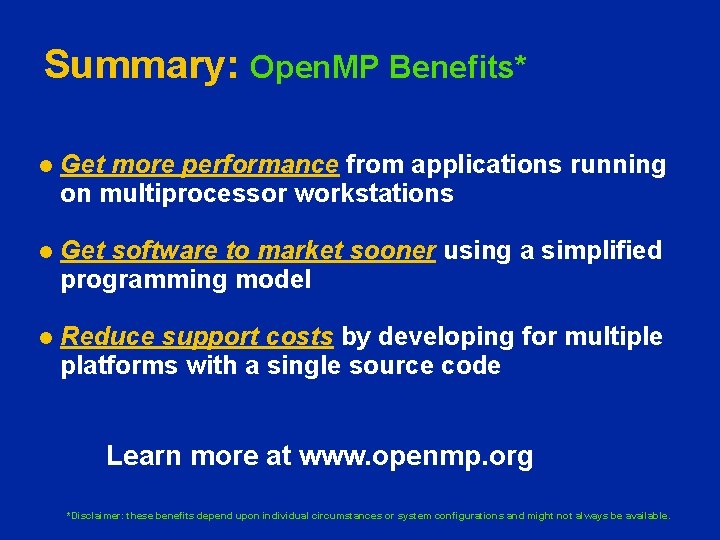 Summary: OpenMP Benefits*

● Get more performance from applications running on multiprocessor workstations

● Get software to market sooner using a simplified programming model

● Reduce support costs by developing for multiple platforms with a single source code

Learn more at www.openmp.org

*Disclaimer: these benefits depend upon individual circumstances or system configurations and might not always be available.